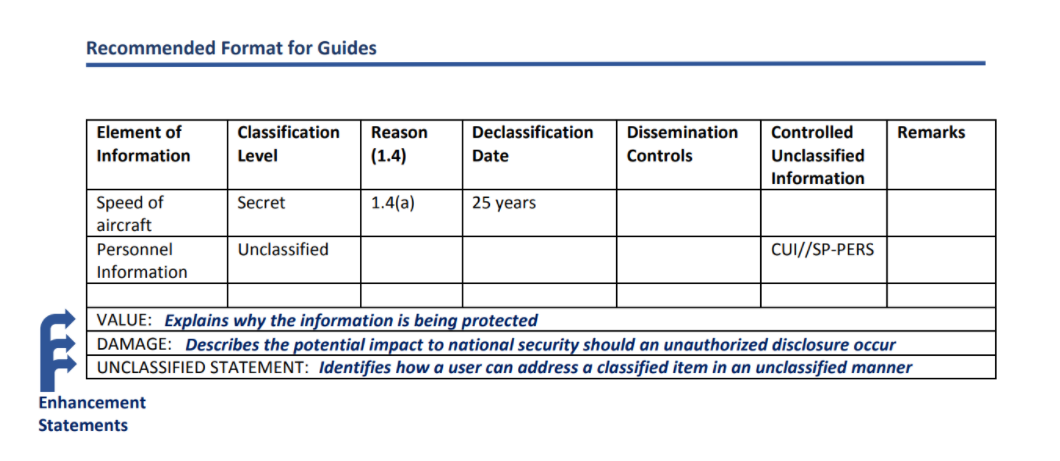 Recommended Format for Guides

| Element of Information | Classification Level | Reason (1.4) | Declassification Date | Dissemination Controls | Controlled Unclassified Information | Remarks |
|---|---|---|---|---|---|---|
| Speed of aircraft | Secret | 1.4(a) | 25 years | | | |
| Personnel Information | Unclassified | | | | CUI//SP-PERS | |
| | | | | | | |

VALUE: Explains why the information is being protected

DAMAGE: Describes the potential impact to national security should an unauthorized disclosure occur

UNCLASSIFIED STATEMENT: Identifies how a user can address a classified item in an unclassified manner

Enhancement Statements